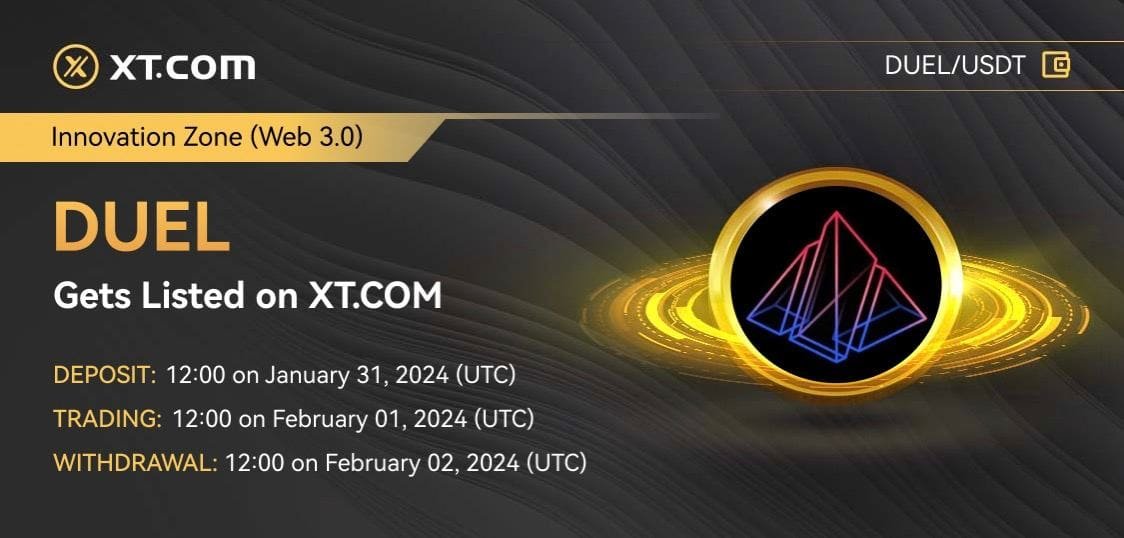 XT.COM

DUEL/USDT

Innovation Zone (Web 3.0)

DUEL

Gets Listed on XT.COM

DEPOSIT: 12:00 on January 31, 2024 (UTC)

TRADING: 12:00 on February 01, 2024 (UTC)

WITHDRAWAL: 12:00 on February 02, 2024 (UTC)